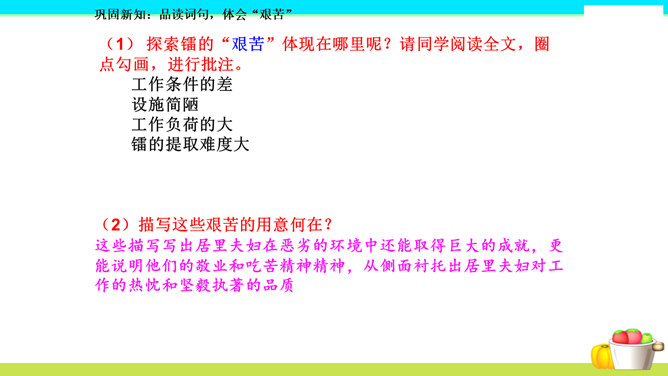 巩固新知：品读词句，体会“艰苦”

（1）探索镭的“艰苦”体现在哪里呢？请同学阅读全文，圈点勾画，进行批注。

工作条件的差
设施简陋
工作负荷的大
镭的提取难度大

（2）描写这些艰苦的用意何在？

这些描写写出居里夫妇在恶劣的环境中还能取得巨大的成就，更能说明他们的敬业和吃苦精神精神，从侧面衬托出居里夫妇对工作的热忱和坚毅执著的品质